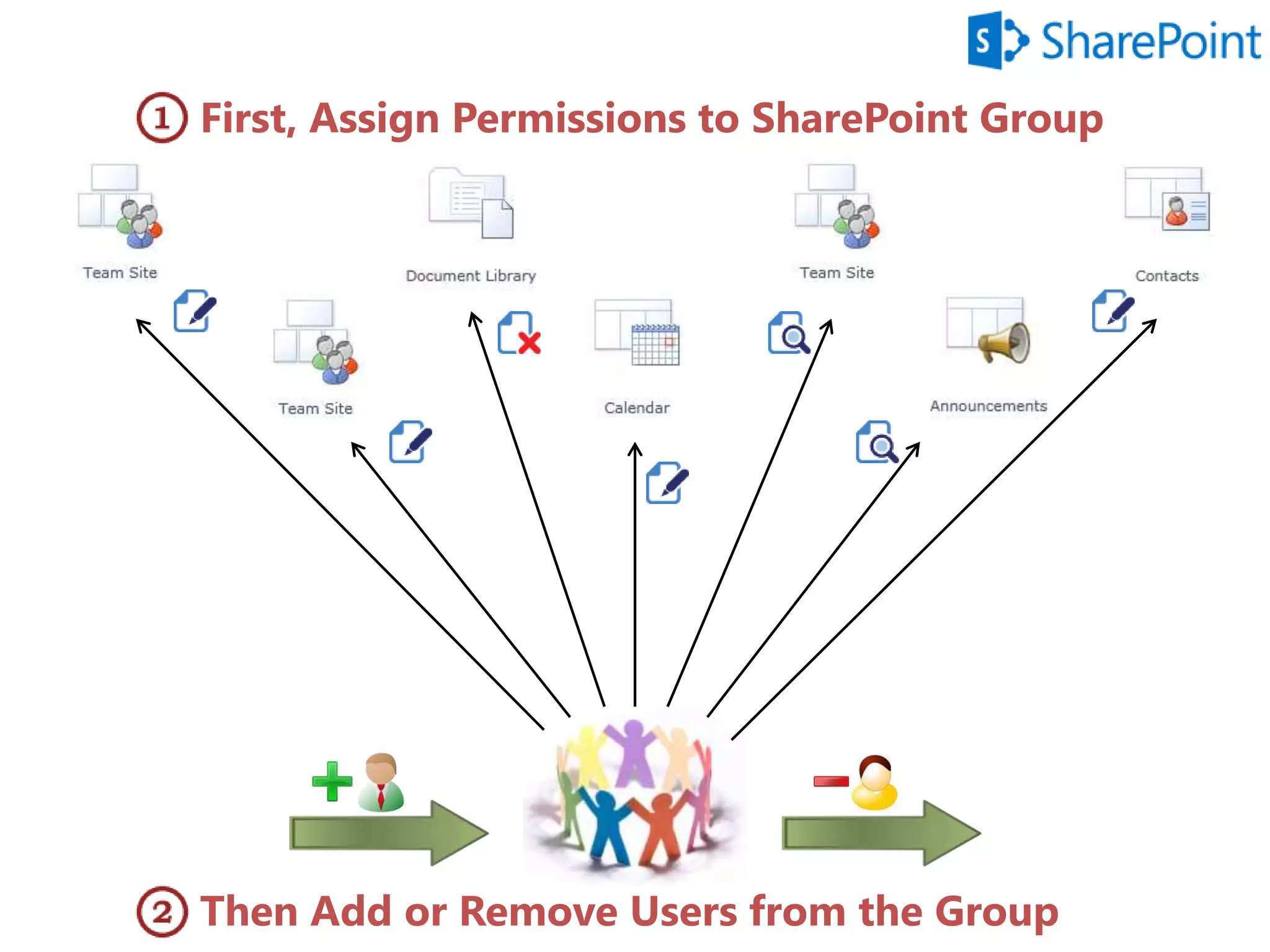 S SharePoint

① First, Assign Permissions to SharePoint Group

Team Site

Document Library

Team Site

Contacts

Team Site

Calendar

Announcements

② Then Add or Remove Users from the Group